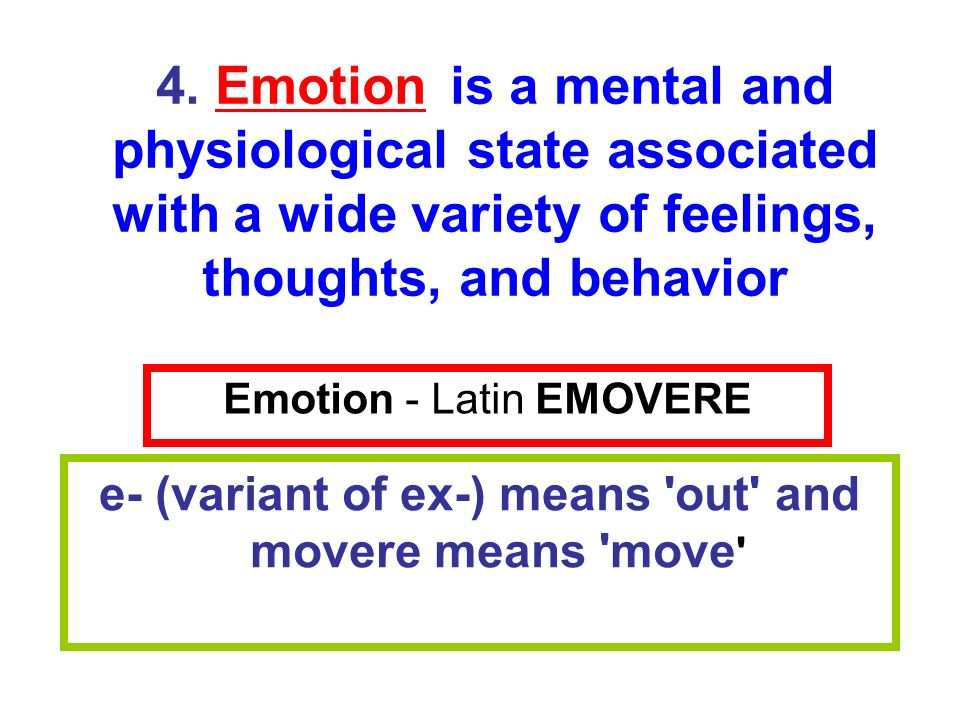 4. Emotion is a mental and physiological state associated with a wide variety of feelings, thoughts, and behavior

Emotion - Latin EMOVERE

e- (variant of ex-) means 'out' and movere means 'move'